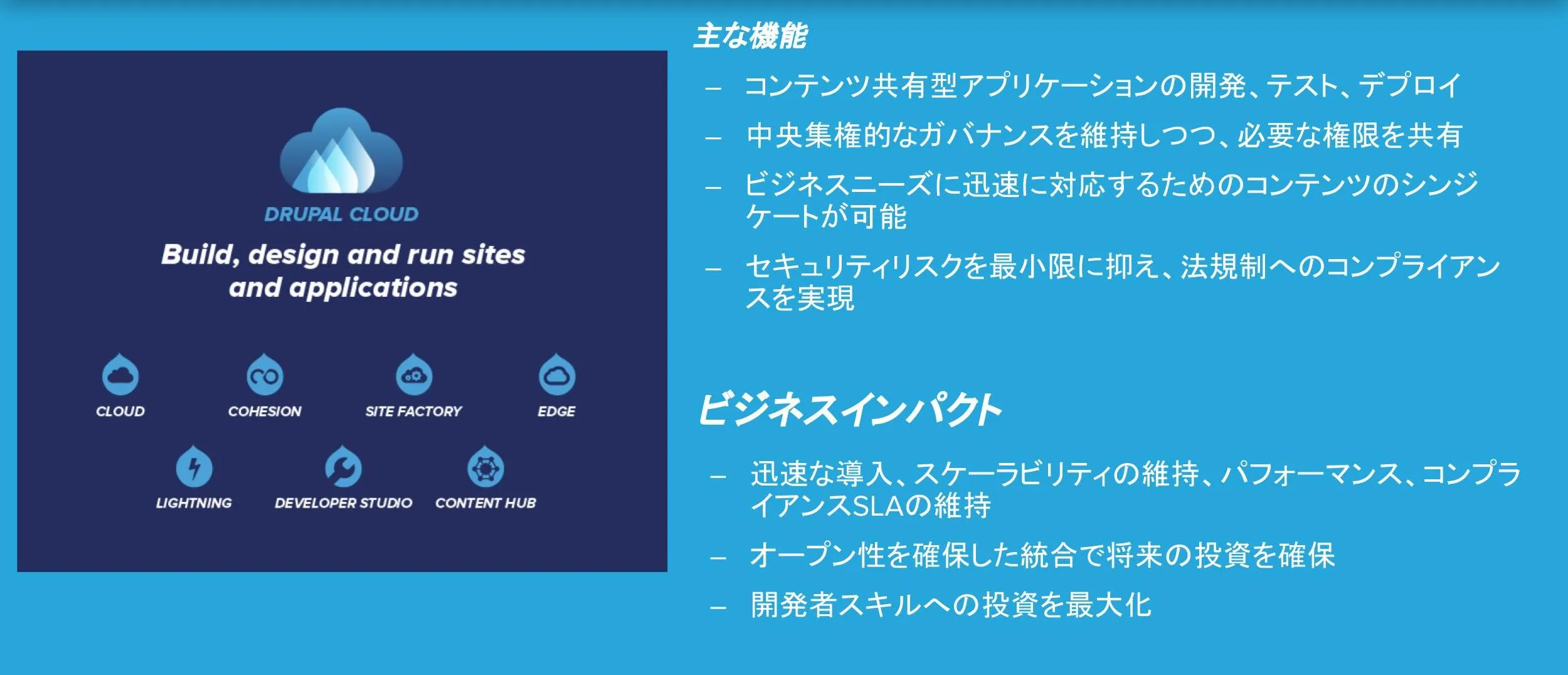 DRUPAL CLOUD

Build, design and run sites and applications

CLOUD

COHESION

SITE FACTORY

EDGE

LIGHTNING

DEVELOPER STUDIO

CONTENT HUB

主な機能

– コンテンツ共有型アプリケーションの開発、テスト、デプロイ

– 中央集権的なガバナンスを維持しつつ、必要な権限を共有

– ビジネスニーズに迅速に対応するためのコンテンツのシンジケートが可能

– セキュリティリスクを最小限に抑え、法規制へのコンプライアンスを実現

ビジネスインパクト

– 迅速な導入、スケーラビリティの維持、パフォーマンス、コンプライアンスSLAの維持

– オープン性を確保した統合で将来の投資を確保

– 開発者スキルへの投資を最大化